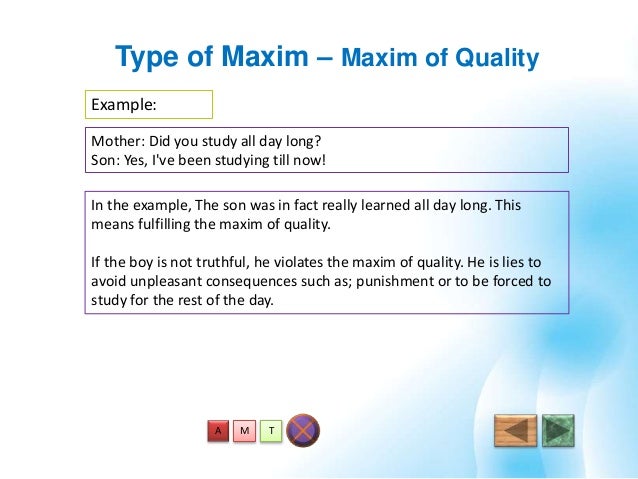 Type of Maxim – Maxim of Quality

Example:

Mother: Did you study all day long?
Son: Yes, I've been studying till now!

In the example, The son was in fact really learned all day long. This means fulfilling the maxim of quality.

If the boy is not truthful, he violates the maxim of quality. He is lies to avoid unpleasant consequences such as; punishment or to be forced to study for the rest of the day.

A M T